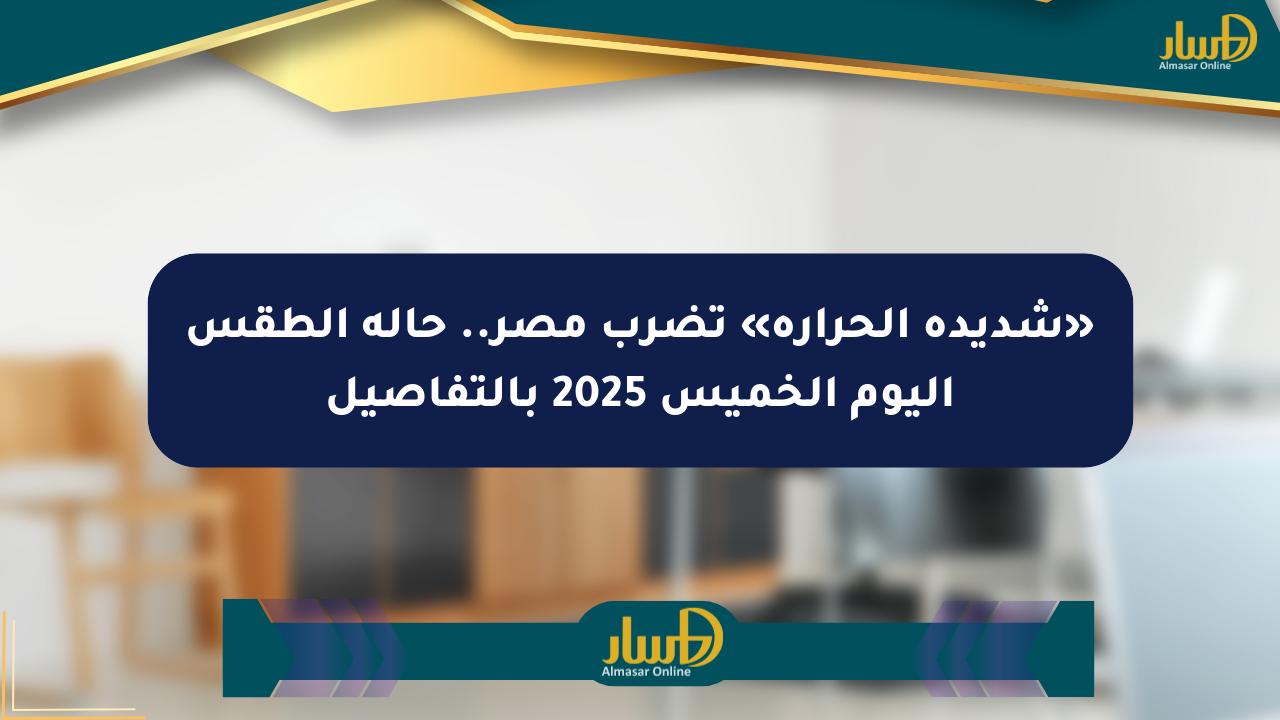 مسار
Almasar Online

«شديده الحراره» تضرب مصر.. حاله الطقس اليوم الخميس 2025 بالتفاصيل

مسار
Almasar Online